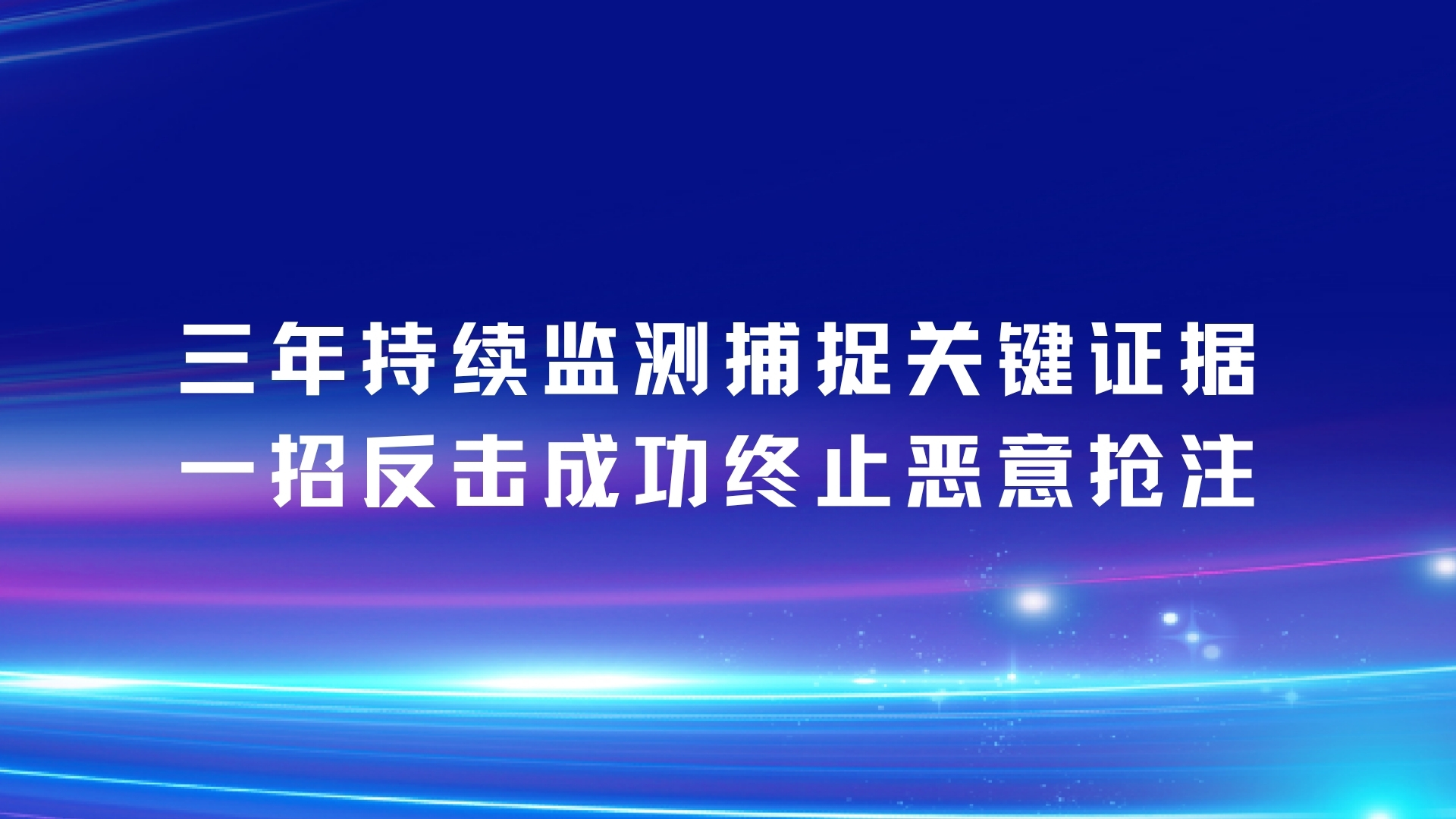 三年持续监测捕捉关键证据
一招反击成功终止恶意抢注